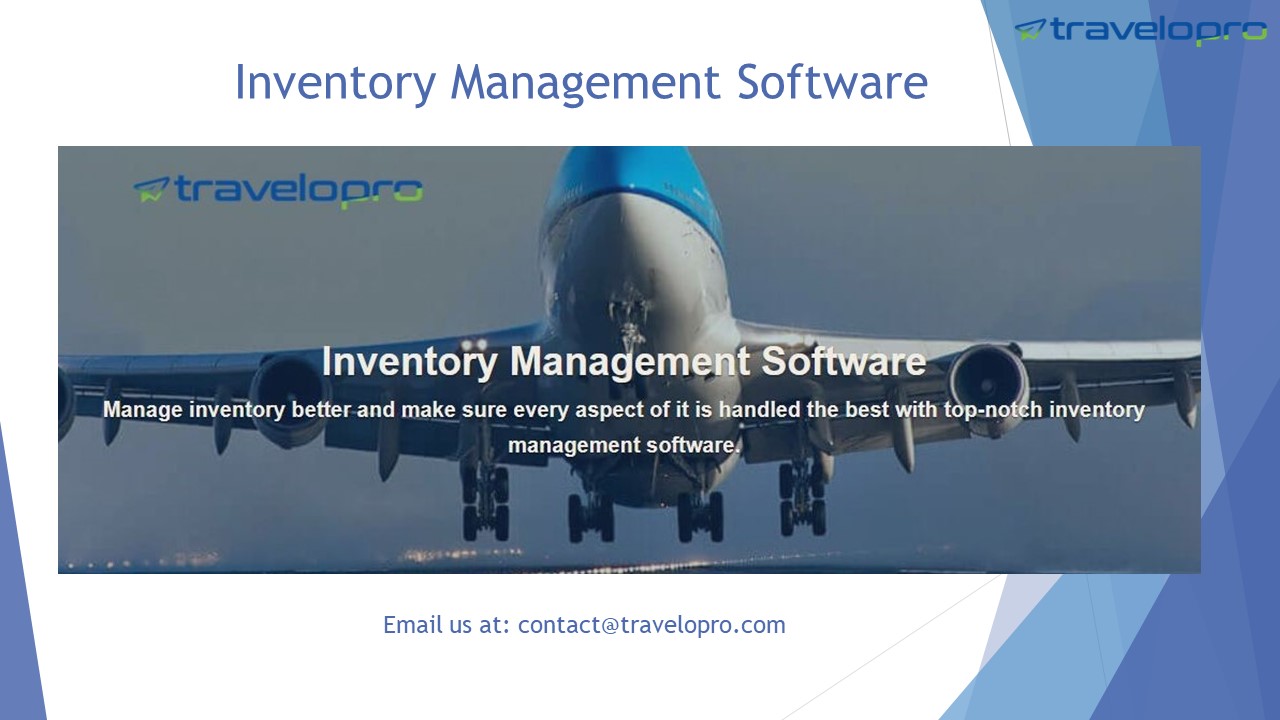 travelopro

Inventory Management Software

travelopro

Inventory Management Software

Manage inventory better and make sure every aspect of it is handled the best with top-notch inventory management software.

Email us at: contact@travelopro.com